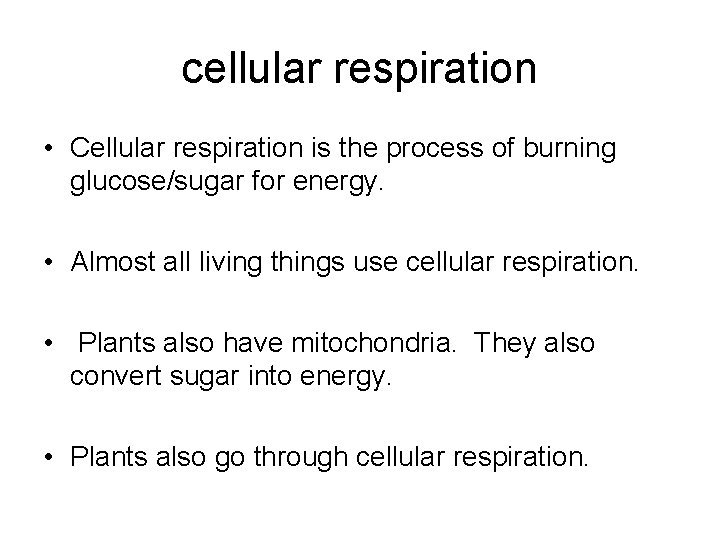 cellular respiration

• Cellular respiration is the process of burning glucose/sugar for energy.

• Almost all living things use cellular respiration.

• Plants also have mitochondria. They also convert sugar into energy.

• Plants also go through cellular respiration.